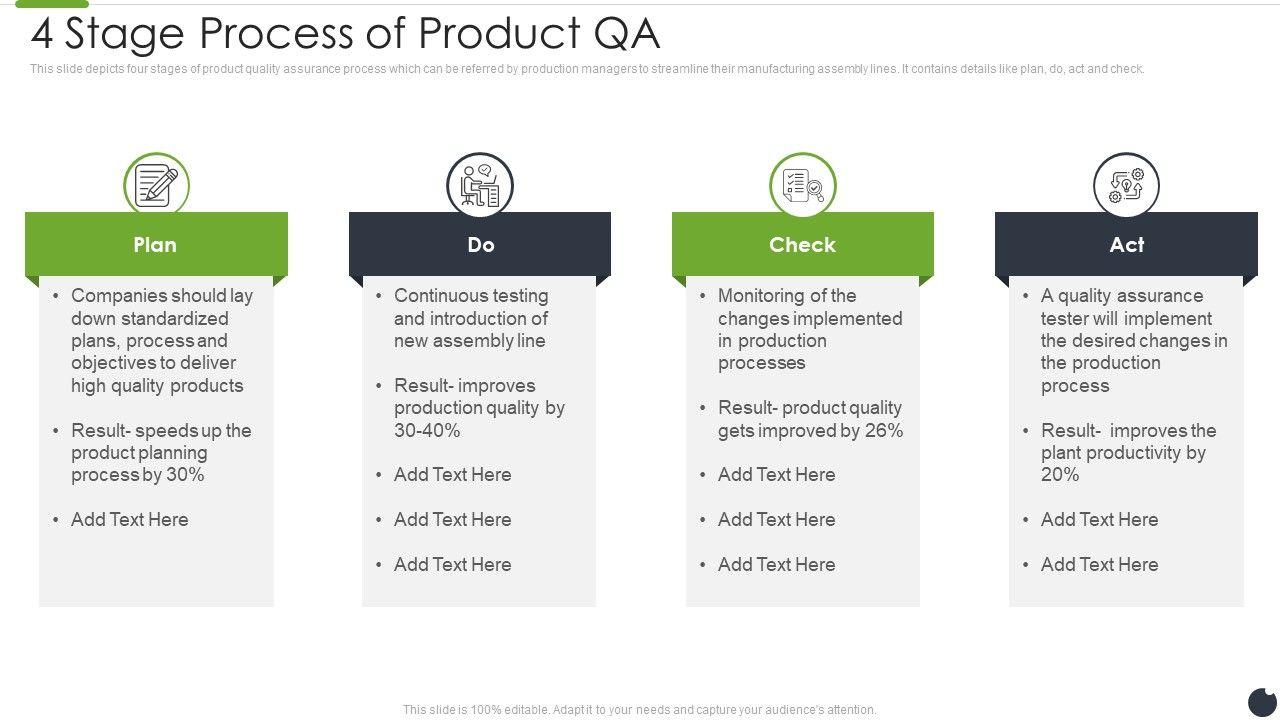 4 Stage Process of Product QA

This slide depicts four stages of product quality assurance process which can be referred by production managers to streamline their manufacturing assembly lines. It contains details like plan, do, act and check.

Plan

• Companies should lay down standardized plans, process and objectives to deliver high quality products

• Result- speeds up the product planning process by 30%

• Add Text Here

Do

• Continuous testing and introduction of new assembly line

• Result- improves production quality by 30-40%

• Add Text Here

• Add Text Here

• Add Text Here

Check

• Monitoring of the changes implemented in production processes

• Result- product quality gets improved by 26%

• Add Text Here

• Add Text Here

• Add Text Here

Act

• A quality assurance tester will implement the desired changes in the production process

• Result- improves the plant productivity by 20%

• Add Text Here

• Add Text Here

This slide is 100% editable. Adapt it to your needs and capture your audience's attention.